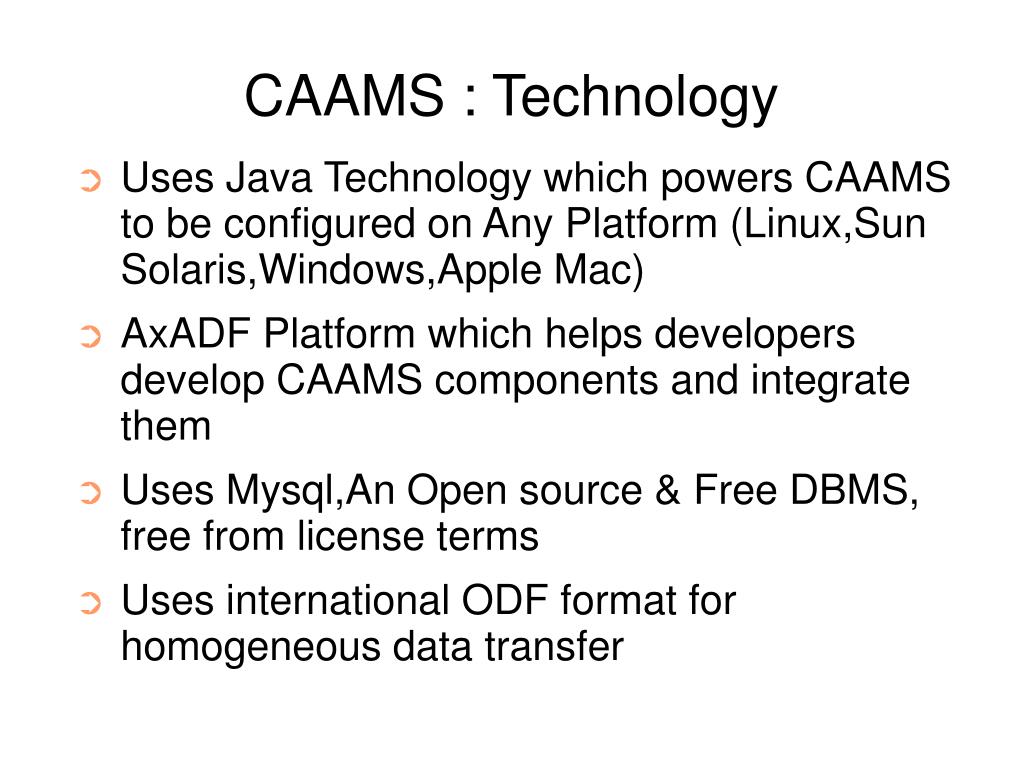 CAAMS : Technology

➲ Uses Java Technology which powers CAAMS to be configured on Any Platform (Linux,Sun Solaris,Windows,Apple Mac)

➲ AxADF Platform which helps developers develop CAAMS components and integrate them

➲ Uses Mysql,An Open source & Free DBMS, free from license terms

➲ Uses international ODF format for homogeneous data transfer